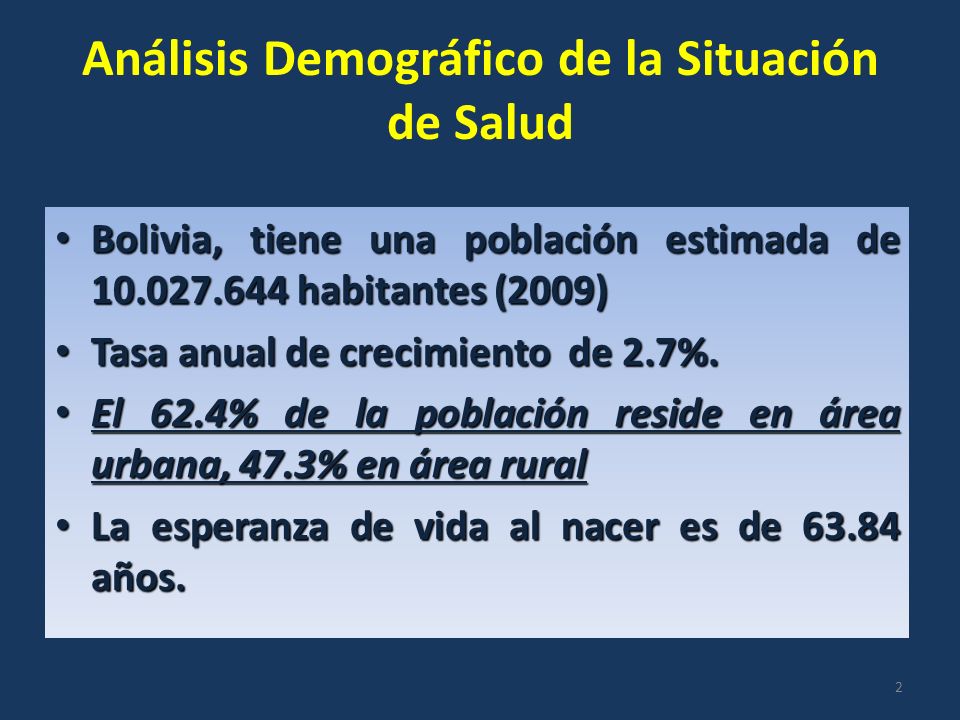 Análisis Demográfico de la Situación de Salud

• Bolivia, tiene una población estimada de 10.027.644 habitantes (2009)

• Tasa anual de crecimiento de 2.7%.

• El 62.4% de la población reside en área urbana, 47.3% en área rural

• La esperanza de vida al nacer es de 63.84 años.

2